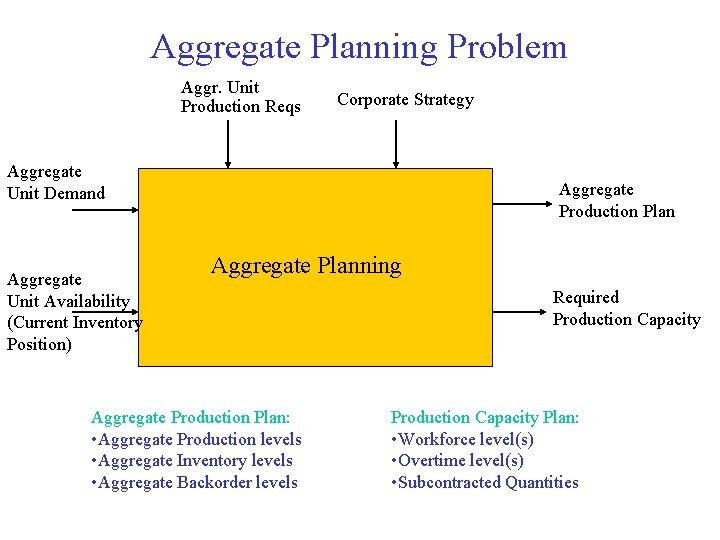 Aggregate Planning Problem

Aggr. Unit Production Reqs

Corporate Strategy

Aggregate Unit Demand

Aggregate Unit Availability (Current Inventory Position)

Aggregate Planning

Aggregate Production Plan

Required Production Capacity

Aggregate Production Plan:
•Aggregate Production levels
•Aggregate Inventory levels
•Aggregate Backorder levels

Production Capacity Plan:
•Workforce level(s)
•Overtime level(s)
•Subcontracted Quantities